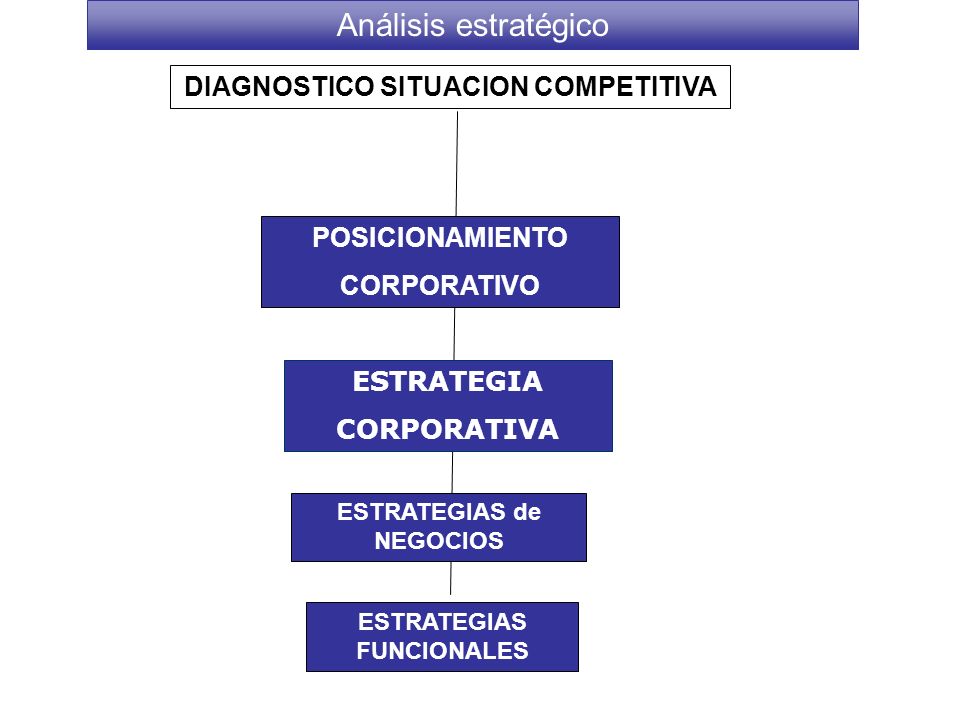 Análisis estratégico

DIAGNOSTICO SITUACION COMPETITIVA

POSICIONAMIENTO CORPORATIVO

ESTRATEGIA CORPORATIVA

ESTRATEGIAS de NEGOCIOS

ESTRATEGIAS FUNCIONALES